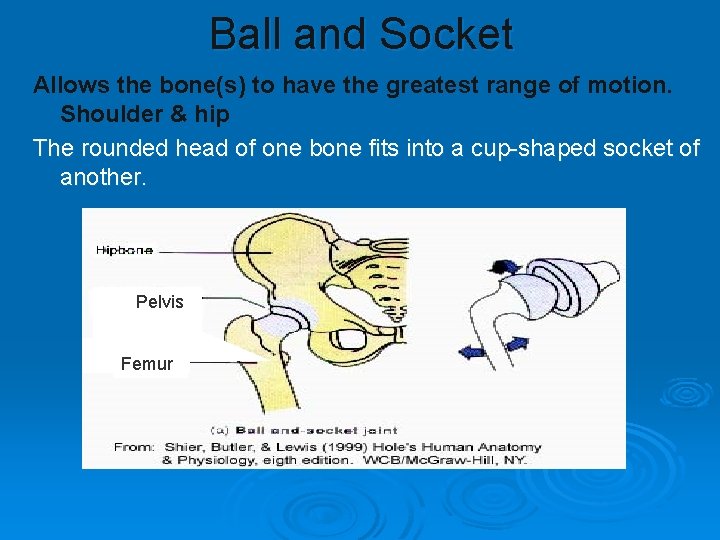 Ball and Socket

Allows the bone(s) to have the greatest range of motion. Shoulder & hip

The rounded head of one bone fits into a cup-shaped socket of another.

Hipbone

Pelvis

Femur

(a) Ball and-socket joint

From: Shier, Butler, & Lewis (1999) Hole's Human Anatomy & Physiology, eigth edition. WCB/McGraw-Hill, NY.